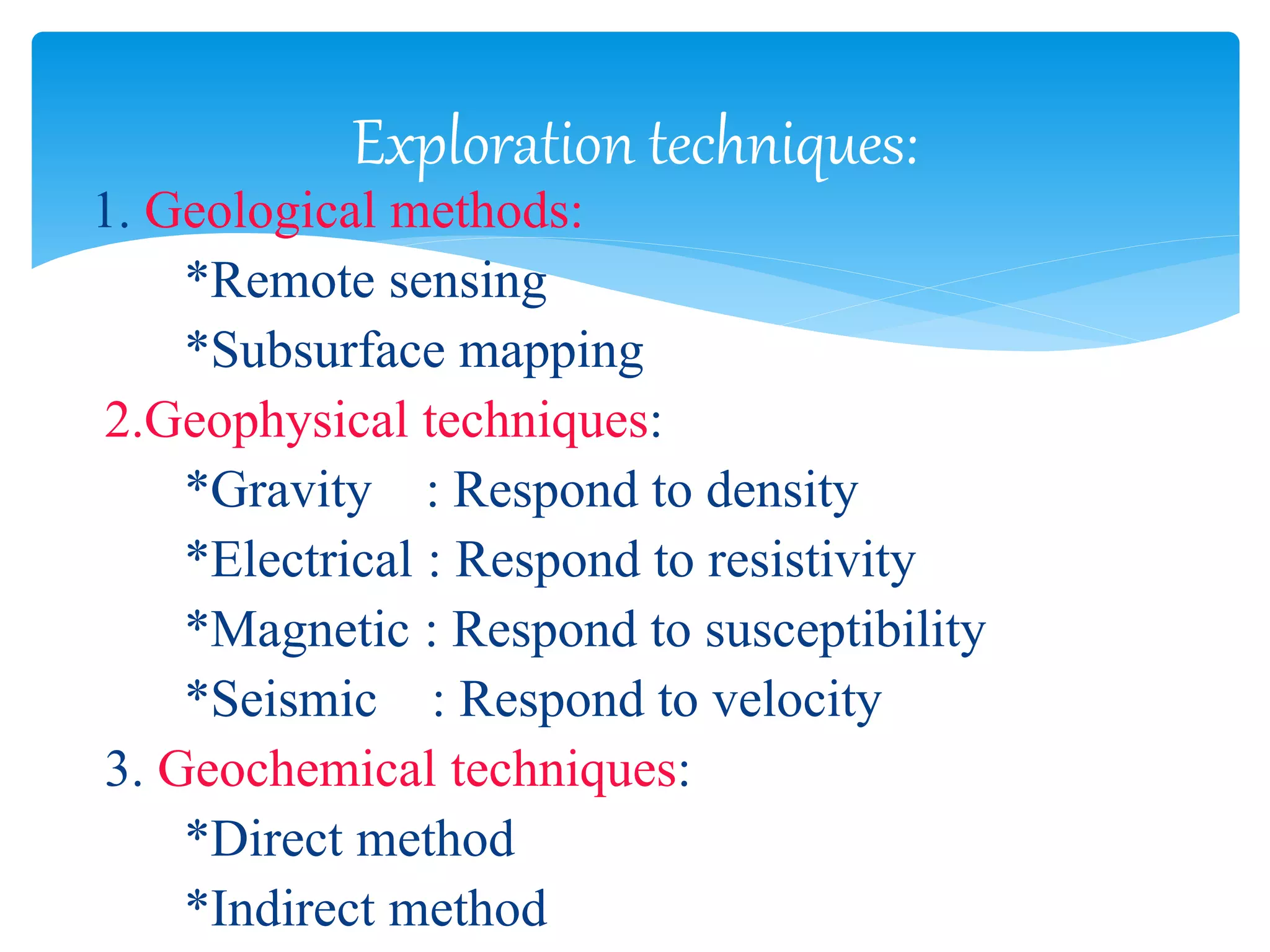 Exploration techniques:

1. Geological methods:

*Remote sensing

*Subsurface mapping

2.Geophysical techniques:

*Gravity : Respond to density

*Electrical : Respond to resistivity

*Magnetic : Respond to susceptibility

*Seismic : Respond to velocity

3. Geochemical techniques:

*Direct method

*Indirect method